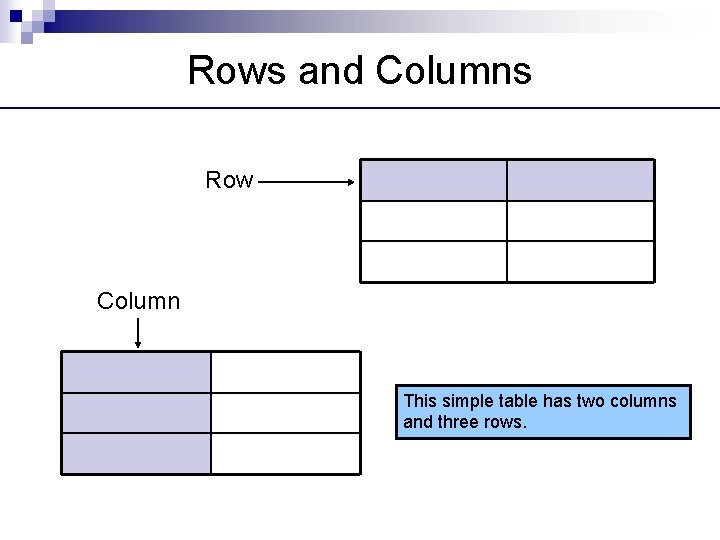 Rows and Columns

Row

Column

This simple table has two columns and three rows.